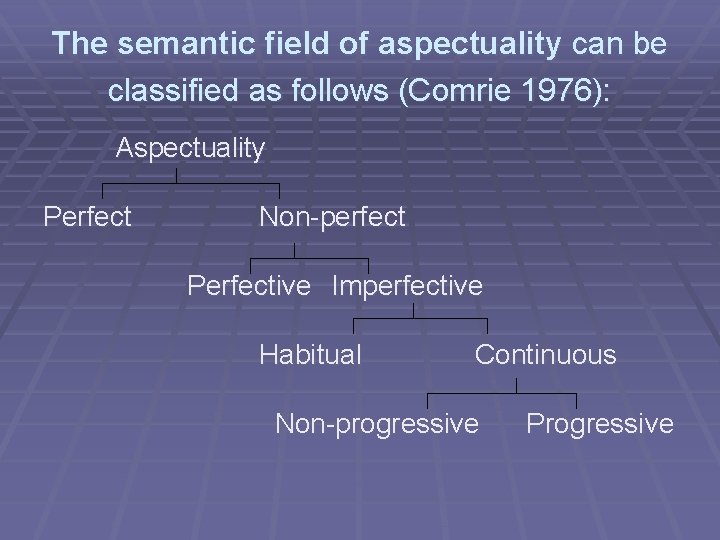 The semantic field of aspectuality can be classified as follows (Comrie 1976):

Aspectuality

Perfect

Non-perfect

Perfective

Imperfective

Habitual

Continuous

Non-progressive

Progressive